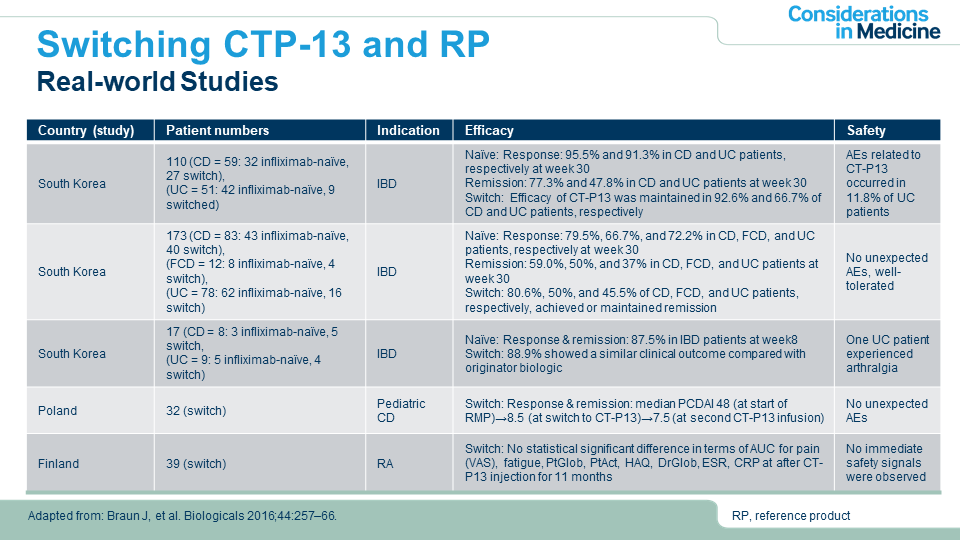 Considerations in Medicine

Switching CTP-13 and RP
Real-world Studies

| Country (study) | Patient numbers | Indication | Efficacy | Safety |
|---|---|---|---|---|
| South Korea | 110 (CD = 59: 32 infliximab-naïve, 27 switch), (UC = 51: 42 infliximab-naïve, 9 switched) | IBD | Naïve: Response: 95.5% and 91.3% in CD and UC patients, respectively at week 30 Remission: 77.3% and 47.8% in CD and UC patients at week 30 Switch: Efficacy of CT-P13 was maintained in 92.6% and 66.7% of CD and UC patients, respectively | AEs related to CT-P13 occurred in 11.8% of UC patients |
| South Korea | 173 (CD = 83: 43 infliximab-naïve, 40 switch), (FCD = 12: 8 infliximab-naïve, 4 switch), (UC = 78: 62 infliximab-naïve, 16 switch) | IBD | Naïve: Response: 79.5%, 66.7%, and 72.2% in CD, FCD, and UC patients, respectively at week 30 Remission: 59.0%, 50%, and 37% in CD, FCD, and UC patients at week 30 Switch: 80.6%, 50%, and 45.5% of CD, FCD, and UC patients, respectively, achieved or maintained remission | No unexpected AEs, well-tolerated |
| South Korea | 17 (CD = 8: 3 infliximab-naïve, 5 switch, (UC = 9: 5 infliximab-naïve, 4 switch) | IBD | Naïve: Response & remission: 87.5% in IBD patients at week8 Switch: 88.9% showed a similar clinical outcome compared with originator biologic | One UC patient experienced arthralgia |
| Poland | 32 (switch) | Pediatric CD | Switch: Response & remission: median PCDAI 48 (at start of RMP)→8.5 (at switch to CT-P13)→7.5 (at second CT-P13 infusion) | No unexpected AEs |
| Finland | 39 (switch) | RA | Switch: No statistical significant difference in terms of AUC for pain (VAS), fatigue, PtGlob, PtAct, HAQ, DrGlob, ESR, CRP at after CT-P13 injection for 11 months | No immediate safety signals were observed |

Adapted from: Braun J, et al. Biologicals 2016;44:257–66.

RP, reference product